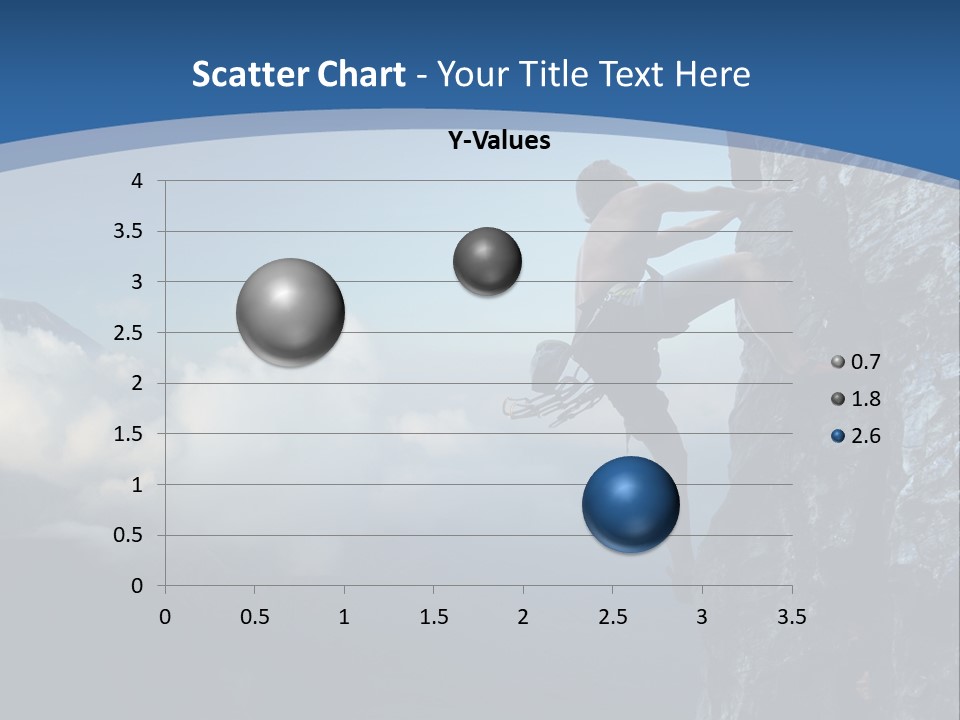 Scatter Chart - Your Title Text Here

Y-Values

4
3.5
3
2.5
2
1.5
1
0.5
0

0 0.5 1 1.5 2 2.5 3 3.5

0.7
1.8
2.6